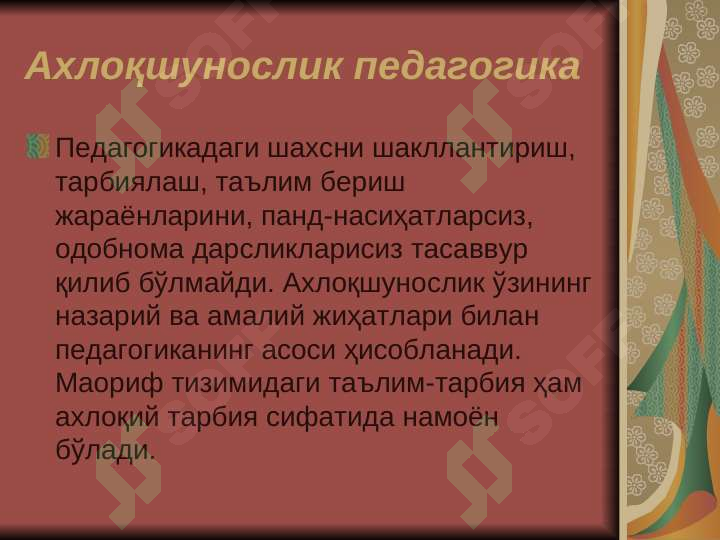 Ахлоқшунослик педагогика

Педагогикадаги шахсни шакллантириш, тарбиялаш, таълим бериш жараёнларини, панд-насиҳатларсиз, одобнома дарсликларисиз тасаввур қилиб бўлмайди. Ахлоқшунослик ўзининг назарий ва амалий жиҳатлари билан педагогиканинг асоси ҳисобланади. Маориф тизимидаги таълим-тарбия ҳам ахлоқий тарбия сифатида намоён бўлади.